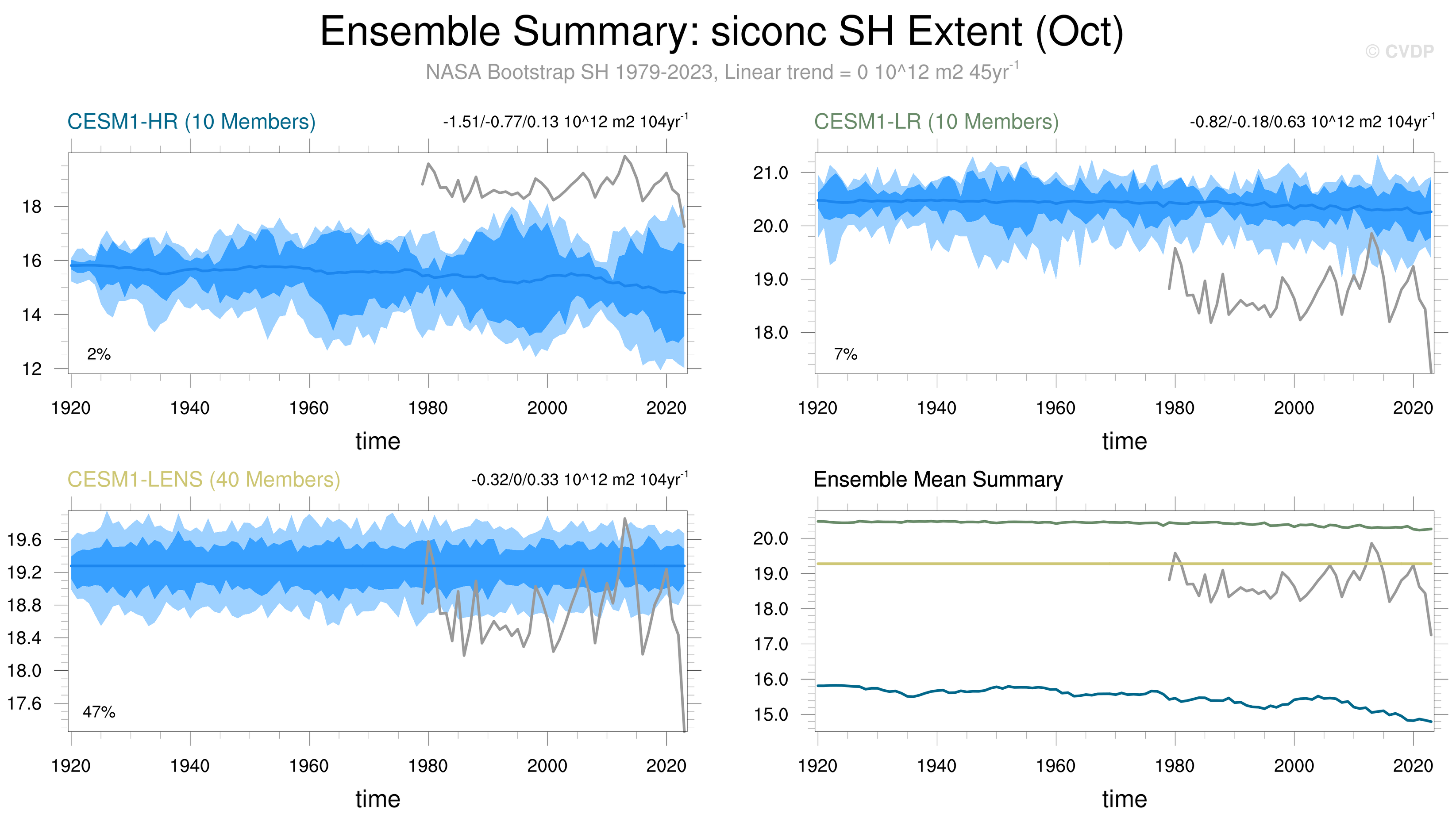 Ensemble Summary: siconc SH Extent (Oct)

© CVDP

NASA Bootstrap SH 1979-2023, Linear trend = 0 10^12 m2 45yr$^{-1}$

CESM1-HR (10 Members)

-1.51/-0.77/0.13 10^12 m2 104yr$^{-1}$

18
16
14
12

2%

1920 1940 1960 1980 2000 2020

time

CESM1-LR (10 Members)

-0.82/-0.18/0.63 10^12 m2 104yr$^{-1}$

21.0
20.0
19.0
18.0

7%

1920 1940 1960 1980 2000 2020

time

CESM1-LENS (40 Members)

-0.32/0/0.33 10^12 m2 104yr$^{-1}$

19.6
19.2
18.8
18.4
18.0
17.6

47%

1920 1940 1960 1980 2000 2020

time

Ensemble Mean Summary

20.0
19.0
18.0
17.0
16.0
15.0

1920 1940 1960 1980 2000 2020

time